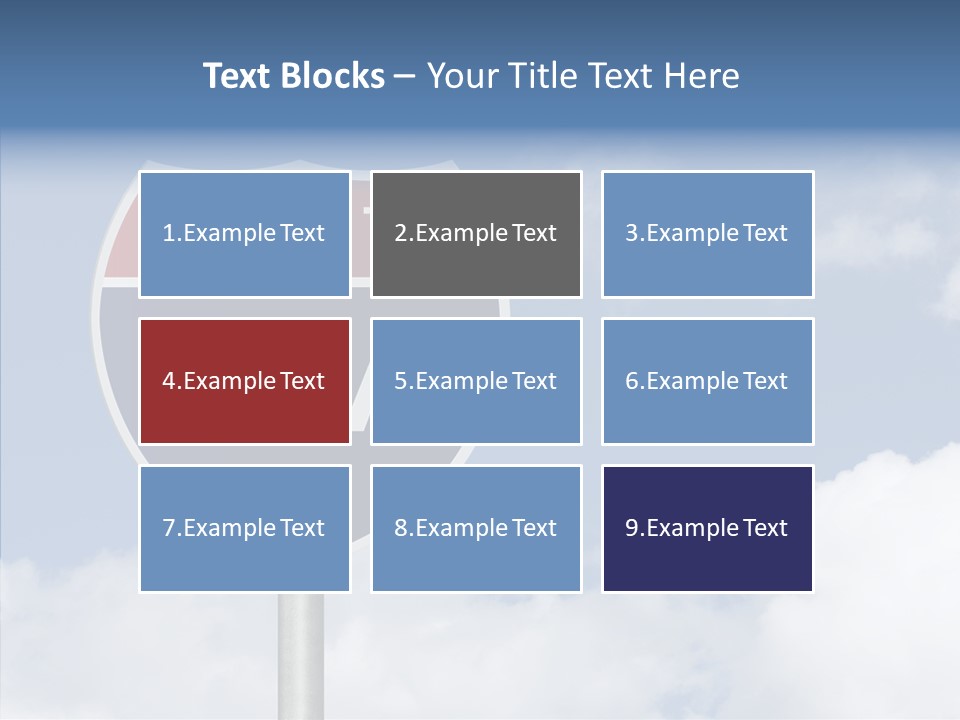 Text Blocks – Your Title Text Here

1.Example Text

2.Example Text

3.Example Text

4.Example Text

5.Example Text

6.Example Text

7.Example Text

8.Example Text

9.Example Text